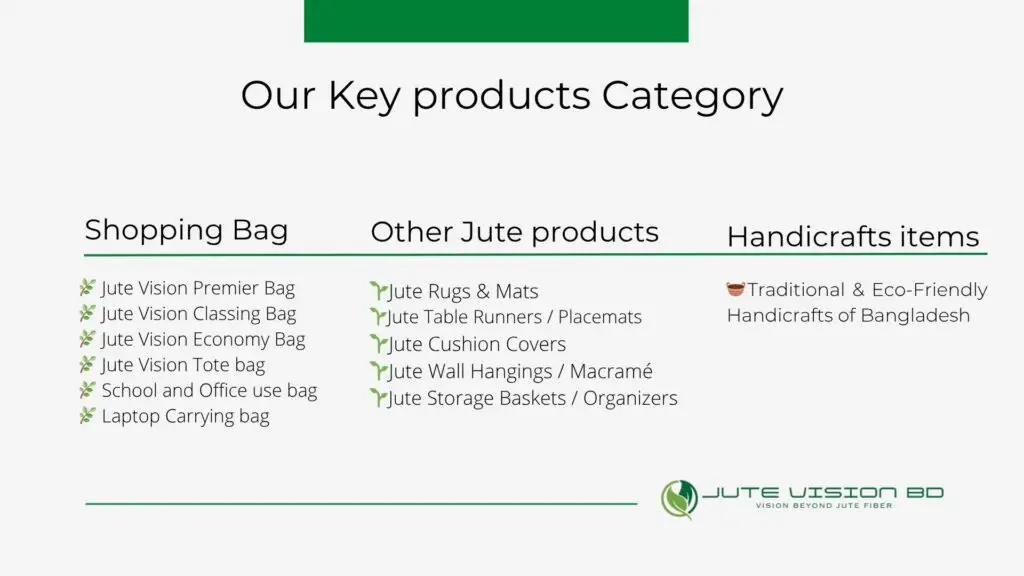 Our Key products Category

Shopping Bag

🌿 Jute Vision Premier Bag
🌿 Jute Vision Classing Bag
🌿 Jute Vision Economy Bag
🌿 Jute Vision Tote bag
🌿 School and Office use bag
🌿 Laptop Carrying bag

Other Jute products

🌱Jute Rugs & Mats
🌱Jute Table Runners / Placemats
🌱Jute Cushion Covers
🌱Jute Wall Hangings / Macramé
🌱Jute Storage Baskets / Organizers

Handicrafts items

🧺Traditional & Eco-Friendly Handicrafts of Bangladesh

JUTE VISION BD
VISION BEYOND JUTE FIBER